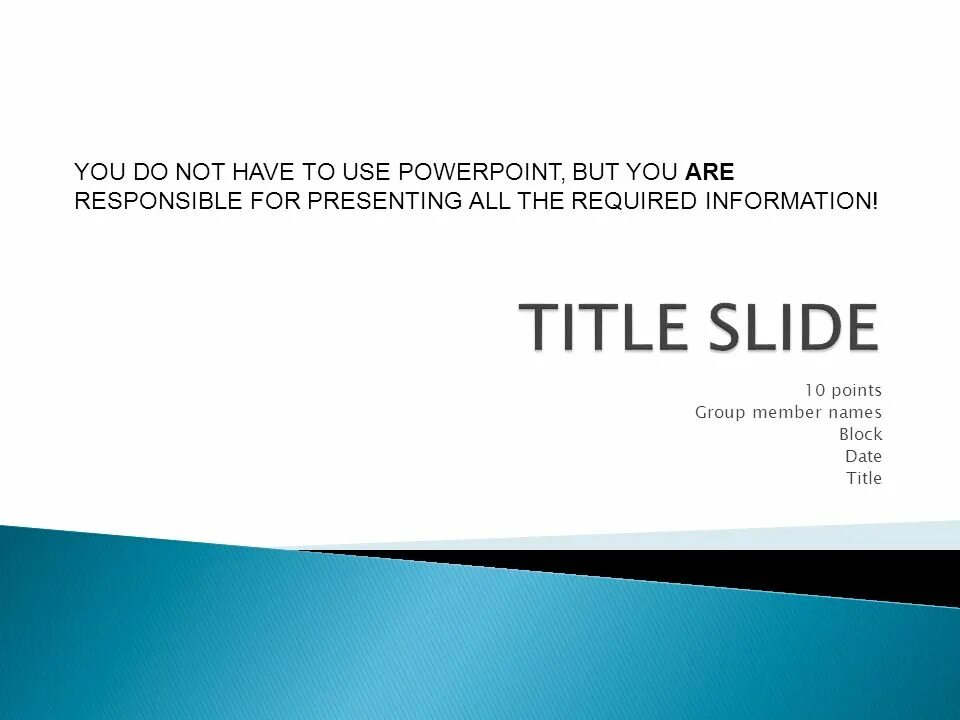 YOU DO NOT HAVE TO USE POWERPOINT, BUT YOU ARE RESPONSIBLE FOR PRESENTING ALL THE REQUIRED INFORMATION!

TITLE SLIDE

10 points
Group member names
Block
Date
Title